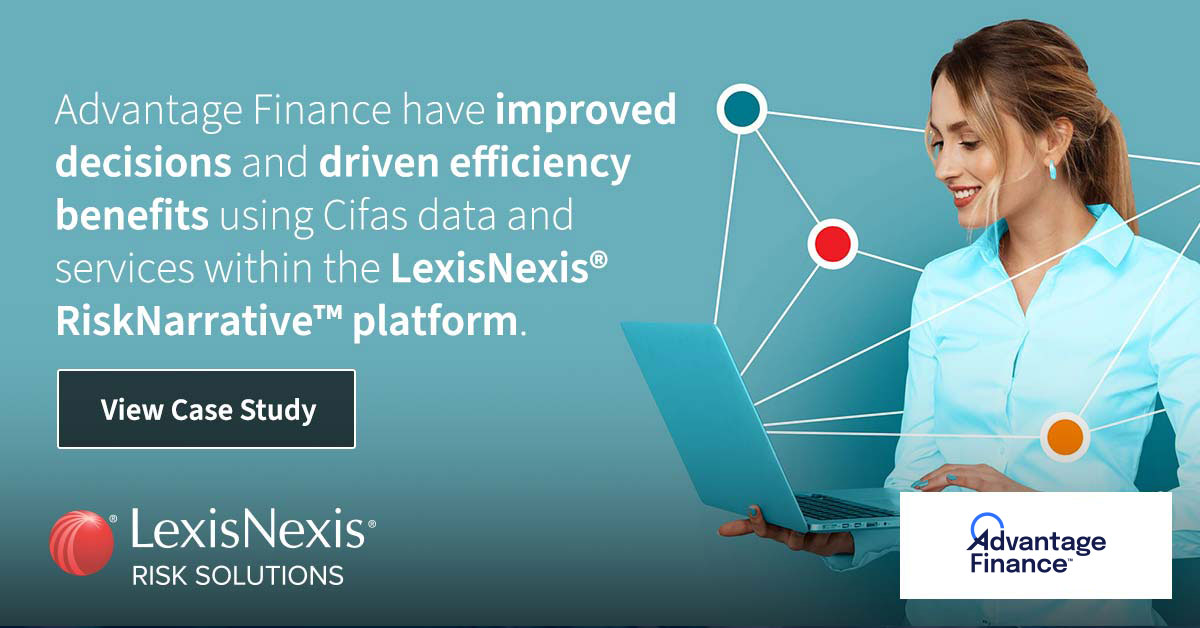 Advantage Finance have improved decisions and driven efficiency benefits using Cifas data and services within the LexisNexis® RiskNarrative™ platform.

View Case Study

LexisNexis®
RISK SOLUTIONS

Advantage Finance™